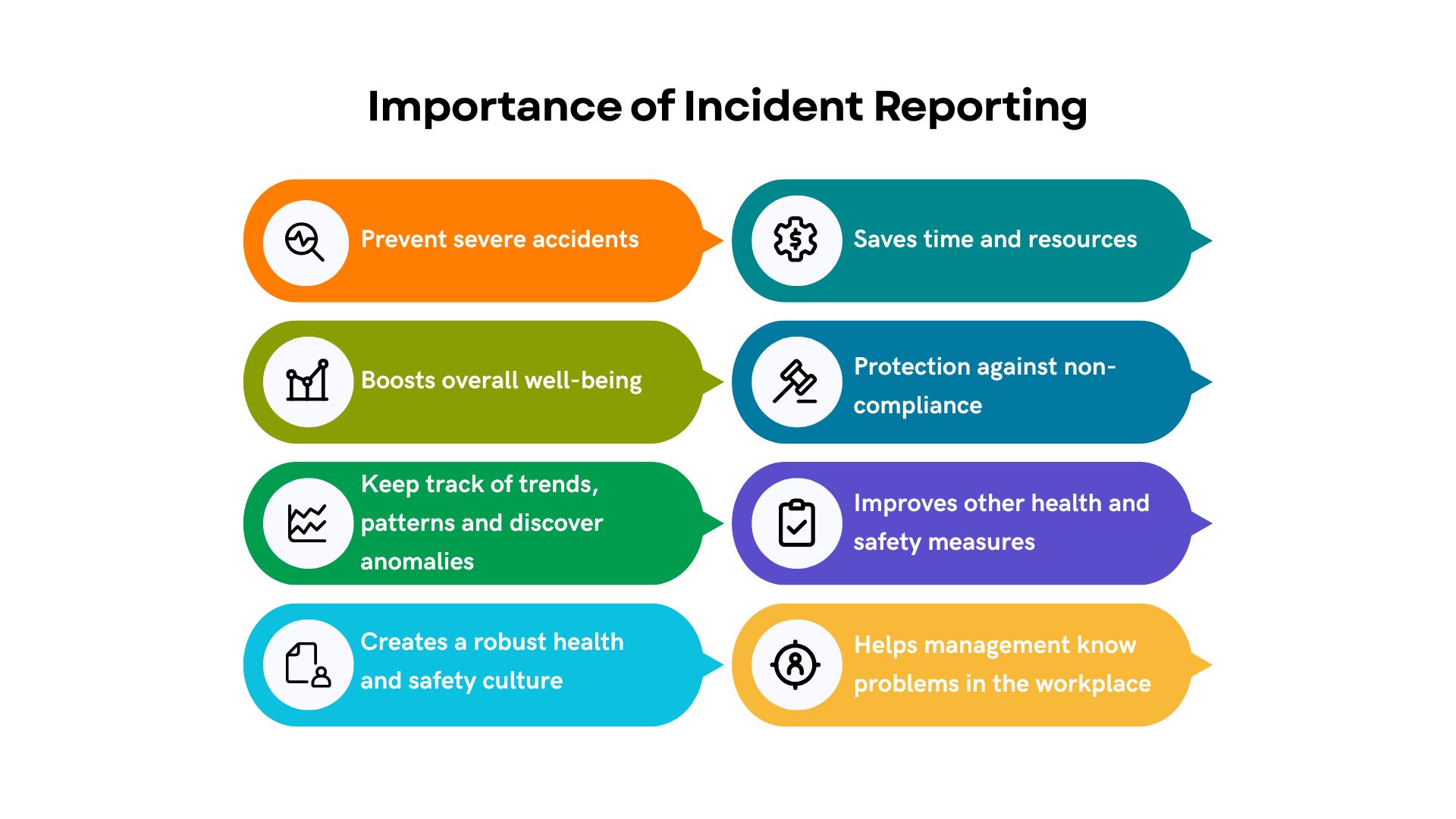 Importance of Incident Reporting

Prevent severe accidents

Boosts overall well-being

Keep track of trends, patterns and discover anomalies

Creates a robust health and safety culture

Saves time and resources

Protection against non-compliance

Improves other health and safety measures

Helps management know problems in the workplace